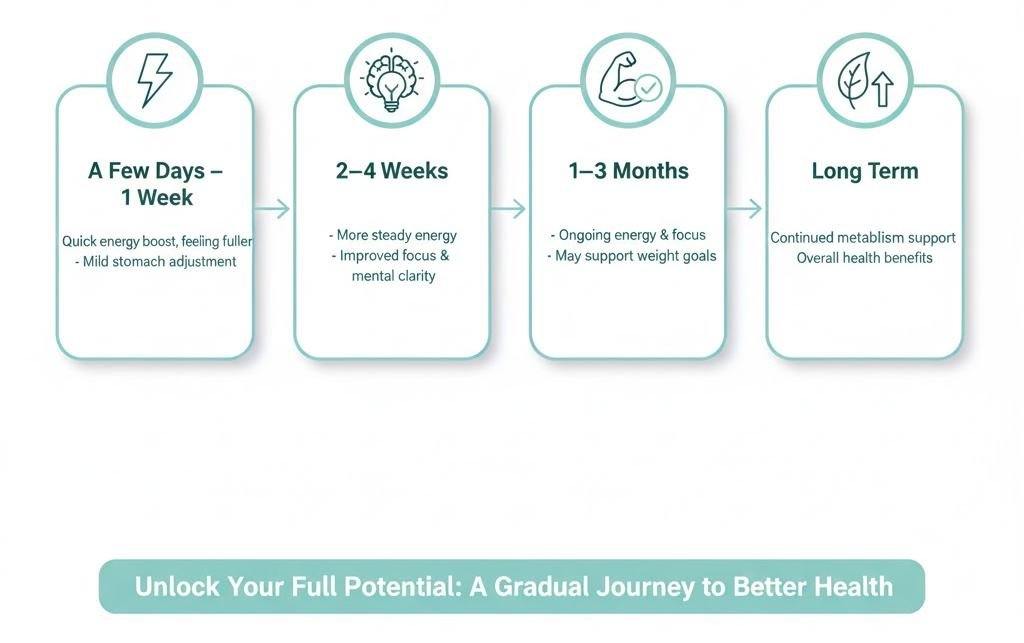 A Few Days – 1 Week

Quick energy boost, feeling fuller
- Mild stomach adjustment

2–4 Weeks

- More steady energy
- Improved focus & mental clarity

1–3 Months

- Ongoing energy & focus
- May support weight goals

Long Term

Continued metablism support
Overall health benefits

Unlock Your Full Potential: A Gradual Journey to Better Health